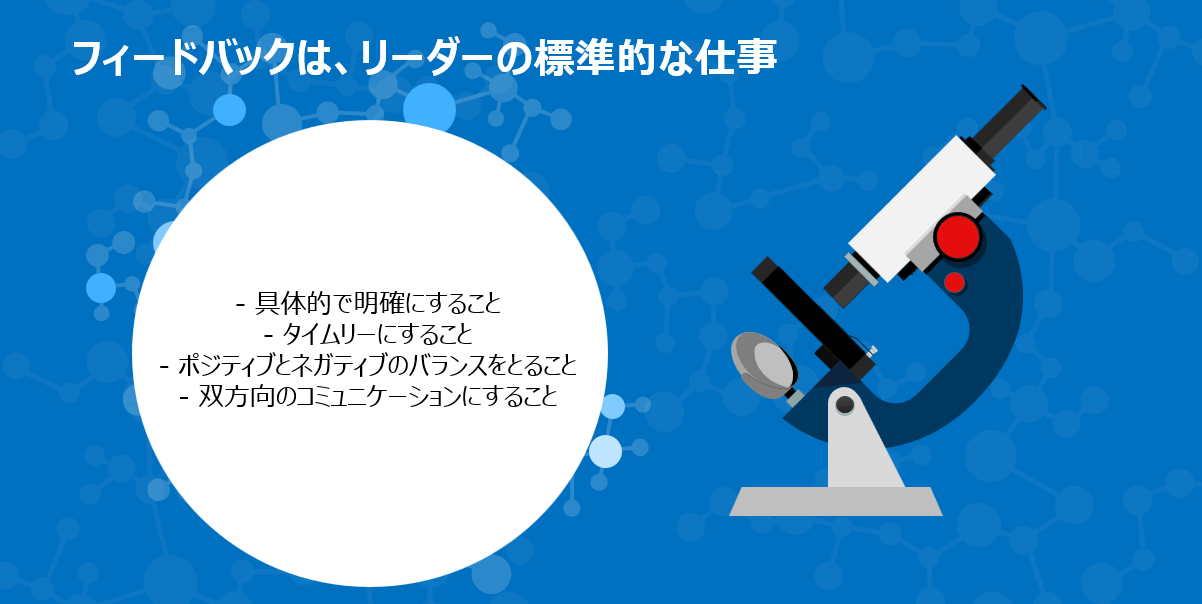 フィードバックは、リーダーの標準的な仕事

- 具体的で明確にすること
- タイムリーにすること
- ポジティブとネガティブのバランスをとること
- 双方向のコミュニケーションにすること